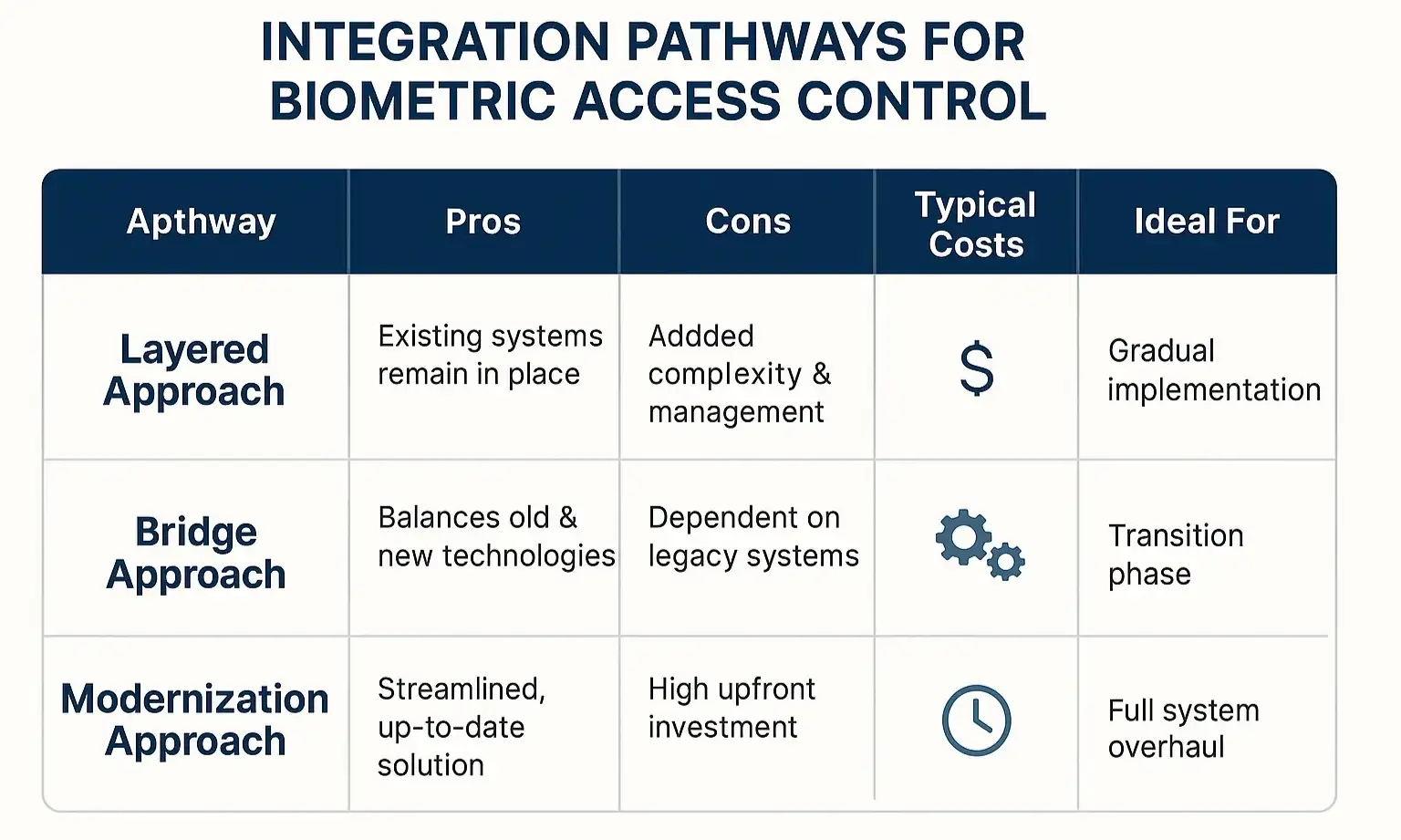 INTEGRATION PATHWAYS FOR BIOMETRIC ACCESS CONTROL

| Apthway | Pros | Cons | Typical Costs | Ideal For |
|---|---|---|---|---|
| Layered Approach | Existing systems remain in place | Addded complexity & management | $ | Gradual implementation |
| Bridge Approach | Balances old & new technologies | Dependent on legacy systems | | Transition phase |
| Modernization Approach | Streamlined, up-to-date solution | High upfront investment | | Full system overhaul |